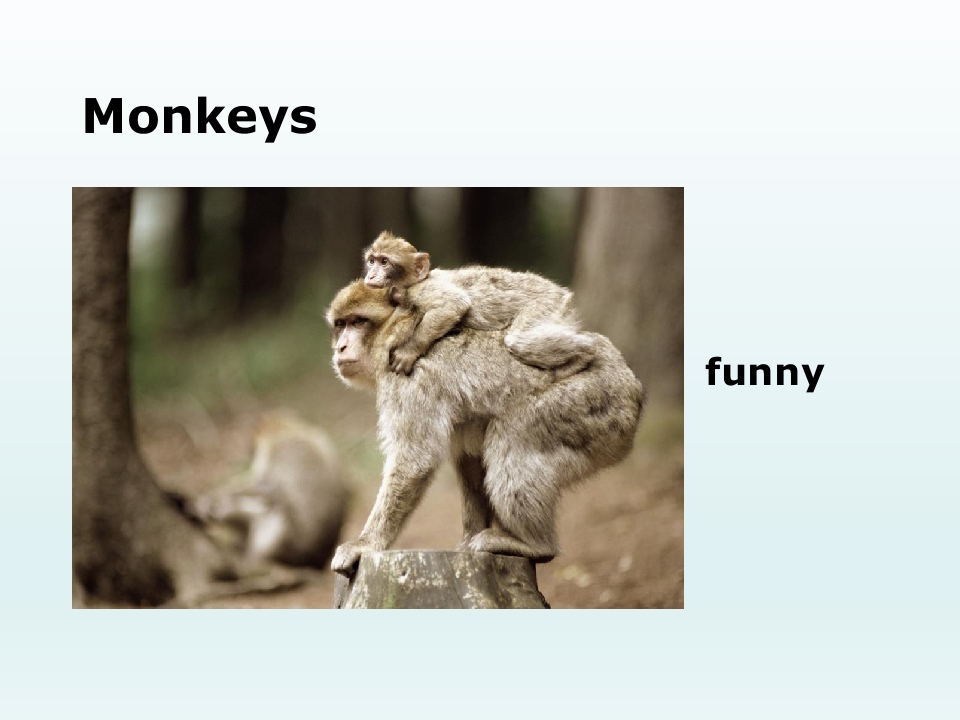 Monkeys

funny